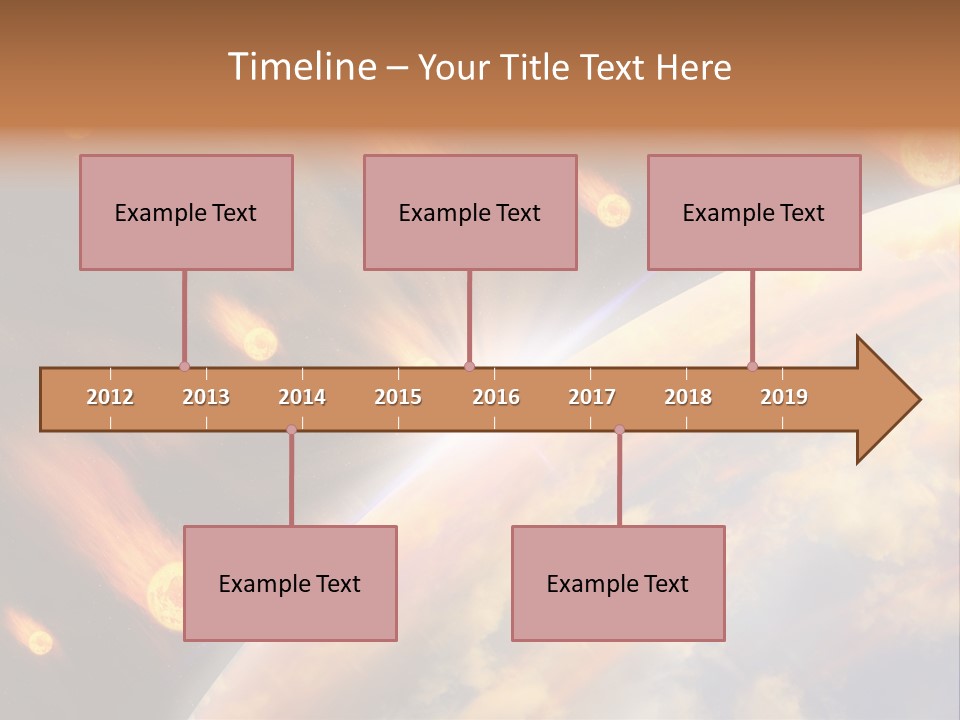 Timeline – Your Title Text Here

Example Text

Example Text

Example Text

2012 2013 2014 2015 2016 2017 2018 2019

Example Text

Example Text